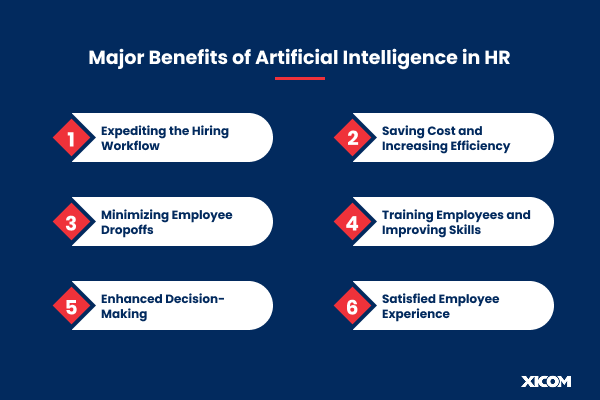 Major Benefits of Artificial Intelligence in HR

1 Expediting the Hiring Workflow

2 Saving Cost and Increasing Efficiency

3 Minimizing Employee Dropoffs

4 Training Employees and Improving Skills

5 Enhanced Decision-Making

6 Satisfied Employee Experience

XICOM